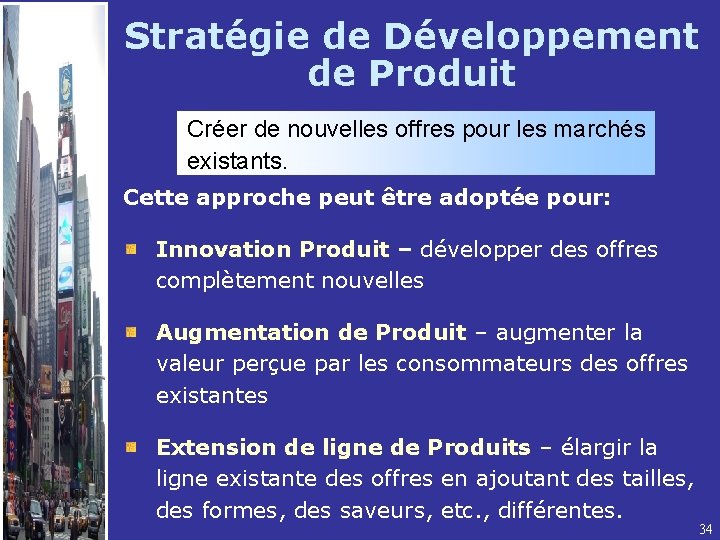 Stratégie de Développement de Produit

Créer de nouvelles offres pour les marchés existants.

Cette approche peut être adoptée pour:

Innovation Produit – développer des offres complètement nouvelles

Augmentation de Produit – augmenter la valeur perçue par les consommateurs des offres existantes

Extension de ligne de Produits – élargir la ligne existante des offres en ajoutant des tailles, des formes, des saveurs, etc., différentes.

34